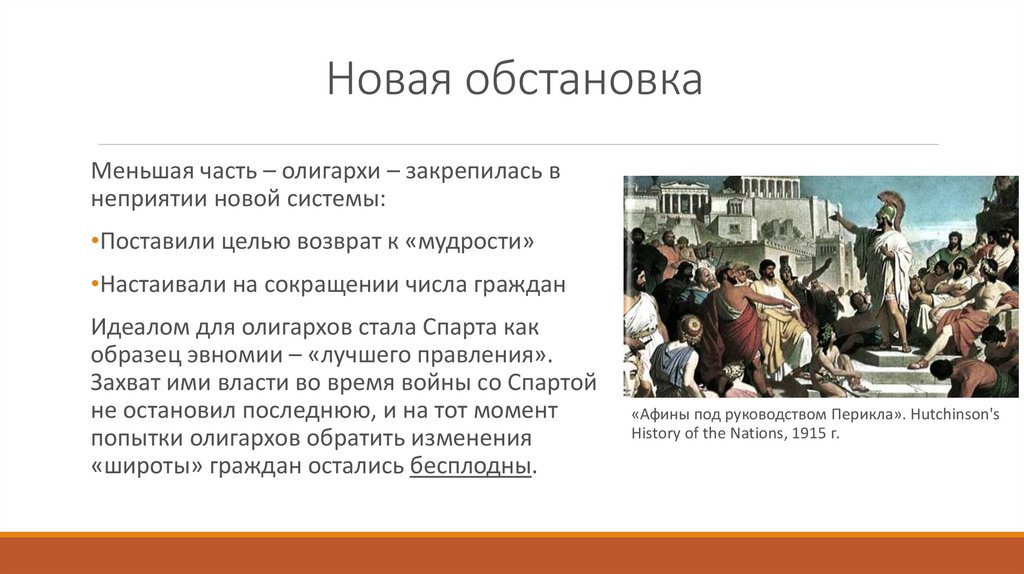 Новая обстановка

Меньшая часть – олигархи – закрепилась в неприятии новой системы:

•Поставили целью возврат к «мудрости»

•Настаивали на сокращении числа граждан

Идеалом для олигархов стала Спарта как образец эвномии – «лучшего правления». Захват ими власти во время войны со Спартой не остановил последнюю, и на тот момент попытки олигархов обратить изменения «широты» граждан остались бесплодны.

«Афины под руководством Перикла». Hutchinson's History of the Nations, 1915 г.